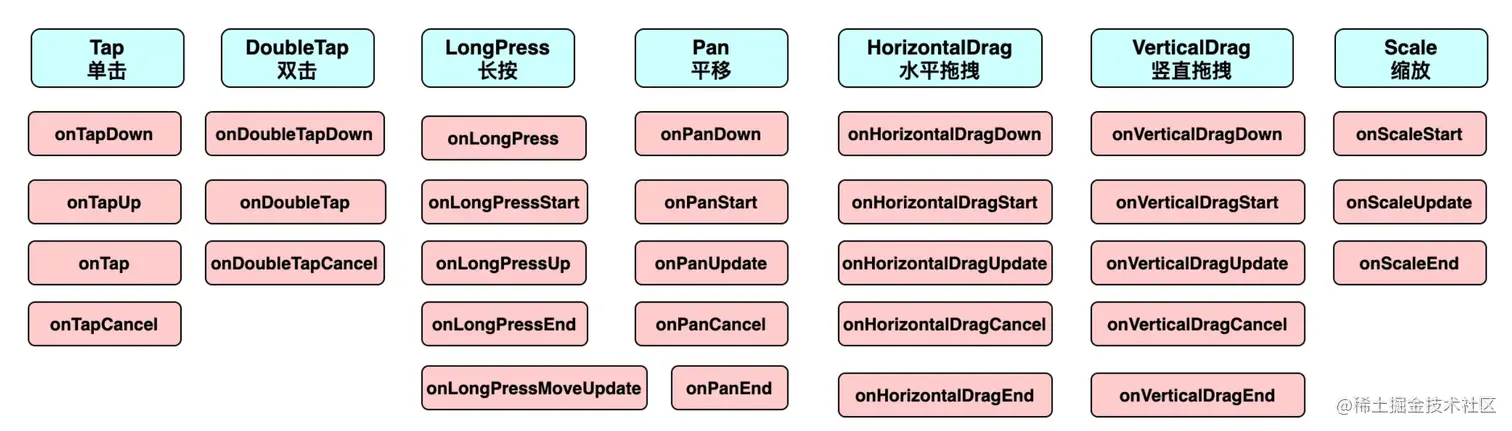 Tap
单击

onTapDown

onTapUp

onTap

onTapCancel

DoubleTap
双击

onDoubleTapDown

onDoubleTap

onDoubleTapCancel

LongPress
长按

onLongPress

onLongPressStart

onLongPressUp

onLongPressEnd

onLongPressMoveUpdate

Pan
平移

onPanDown

onPanStart

onPanUpdate

onPanCancel

onPanEnd

HorizontalDrag
水平拖拽

onHorizontalDragDown

onHorizontalDragStart

onHorizontalDragUpdate

onHorizontalDragCancel

onHorizontalDragEnd

VerticalDrag
竖直拖拽

onVerticalDragDown

onVerticalDragStart

onVerticalDragUpdate

onVerticalDragCancel

onVerticalDragEnd

Scale
缩放

onScaleStart

onScaleUpdate

onScaleEnd

@稀土掘金技术社区